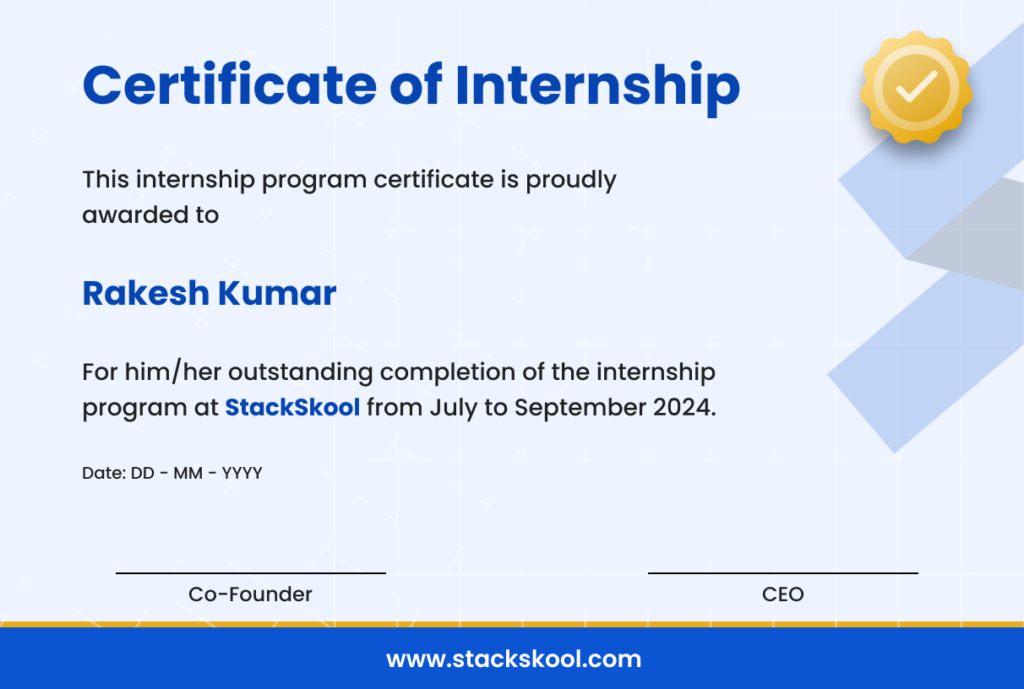 Certificate of Internship

This internship program certificate is proudly awarded to

Rakesh Kumar

For him/her outstanding completion of the internship program at StackSkool from July to September 2024.

Date: DD - MM - YYYY

Co-Founder

CEO

www.stackskool.com